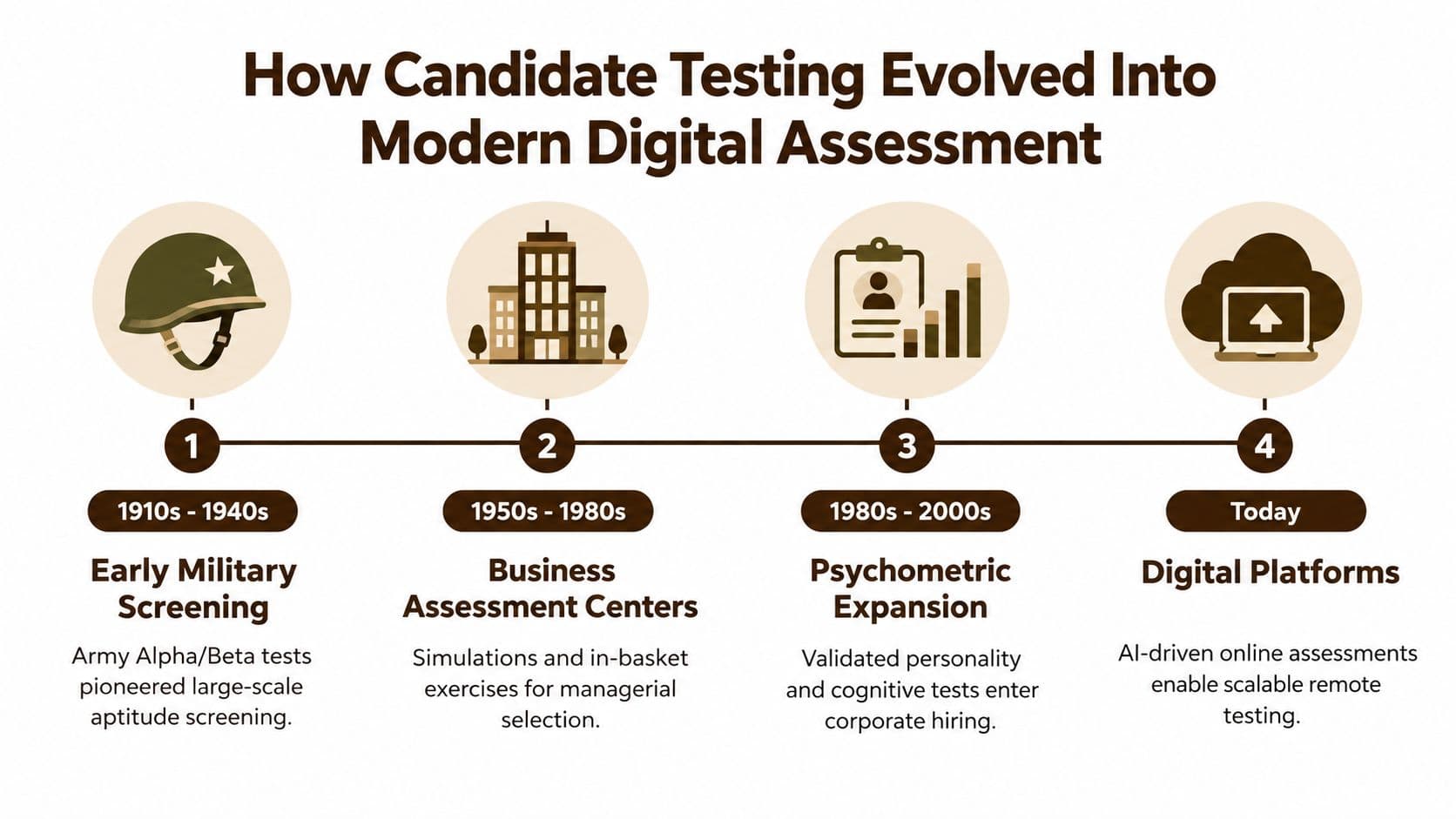 How Candidate Testing Evolved Into Modern Digital Assessment

1

1910s - 1940s

Early Military Screening

Army Alpha/Beta tests pioneered large-scale aptitude screening.

2

1950s - 1980s

Business Assessment Centers

Simulations and in-basket exercises for managerial selection.

3

1980s - 2000s

Psychometric Expansion

Validated personality and cognitive tests enter corporate hiring.

4

Today

Digital Platforms

AI-driven online assessments enable scalable remote testing.